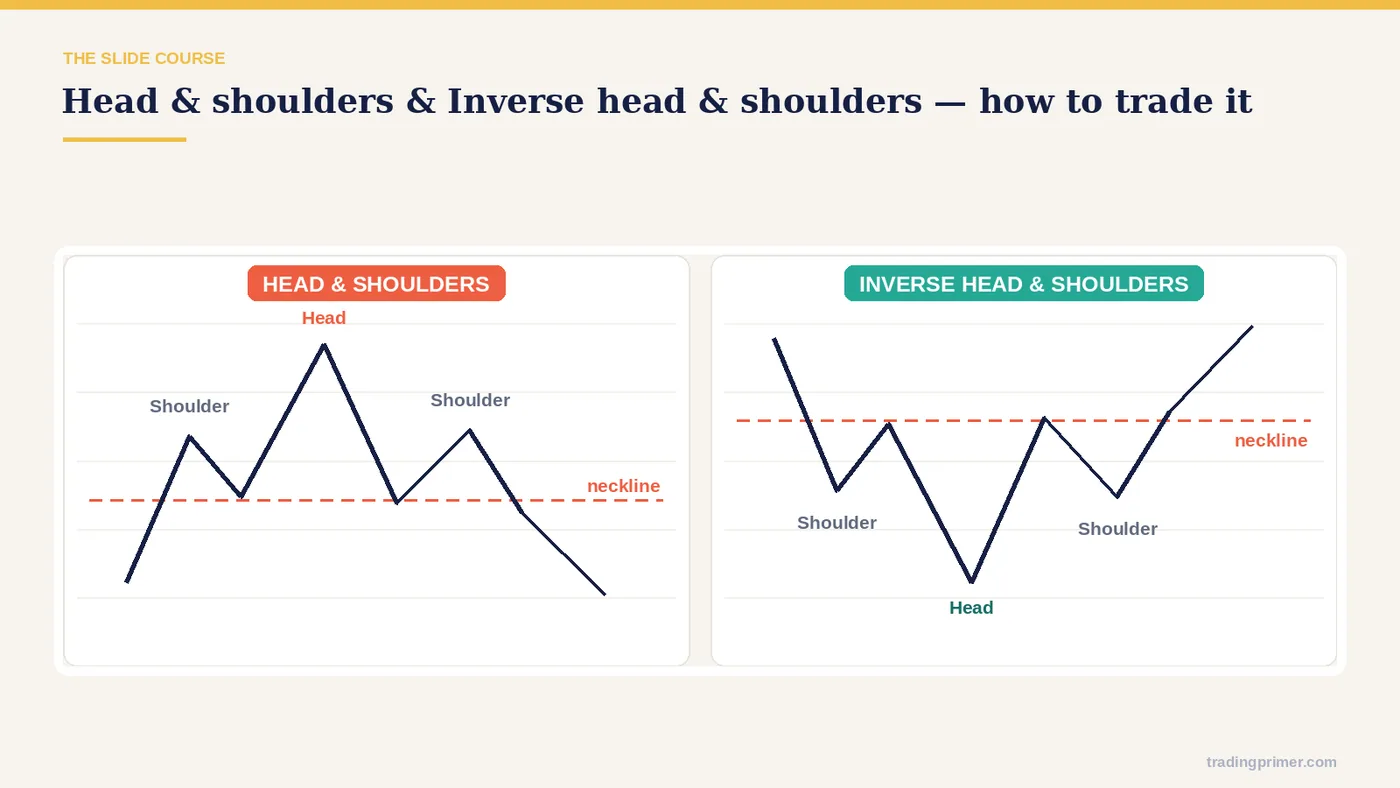 THE SLIDE COURSE

Head & shoulders & Inverse head & shoulders — how to trade it

HEAD & SHOULDERS

Head

Shoulder

Shoulder

neckline

INVERSE HEAD & SHOULDERS

neckline

Shoulder

Shoulder

Head

tradingprimer.com